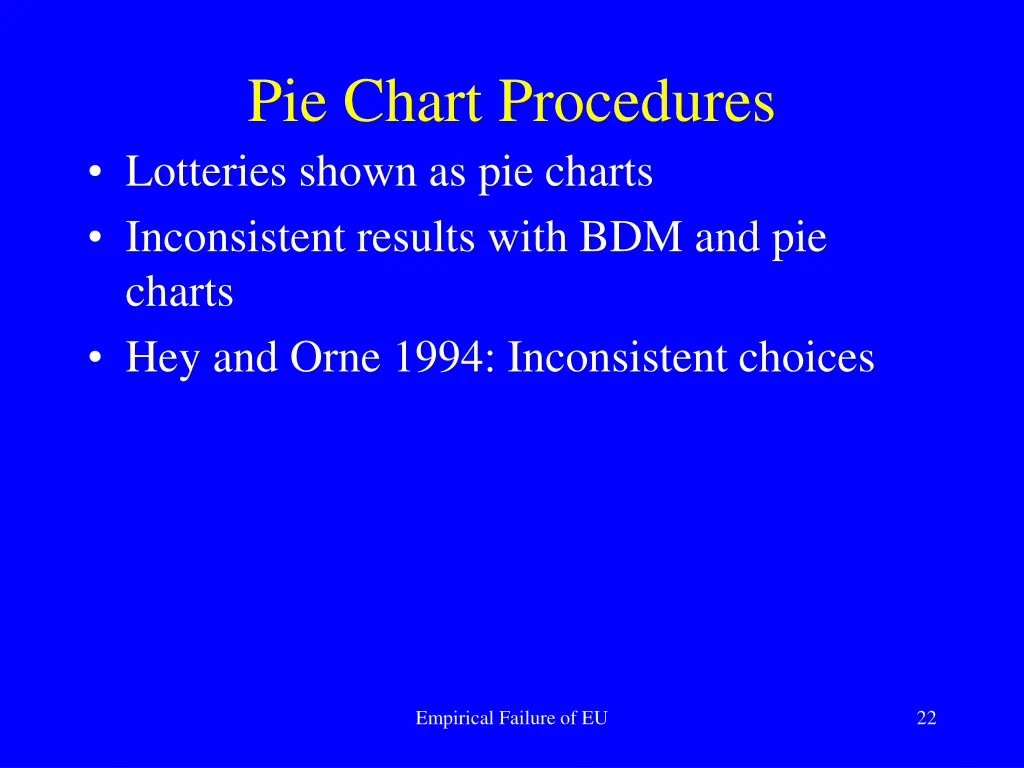 Pie Chart Procedures

• Lotteries shown as pie charts
• Inconsistent results with BDM and pie charts
• Hey and Orne 1994: Inconsistent choices

Empirical Failure of EU

22